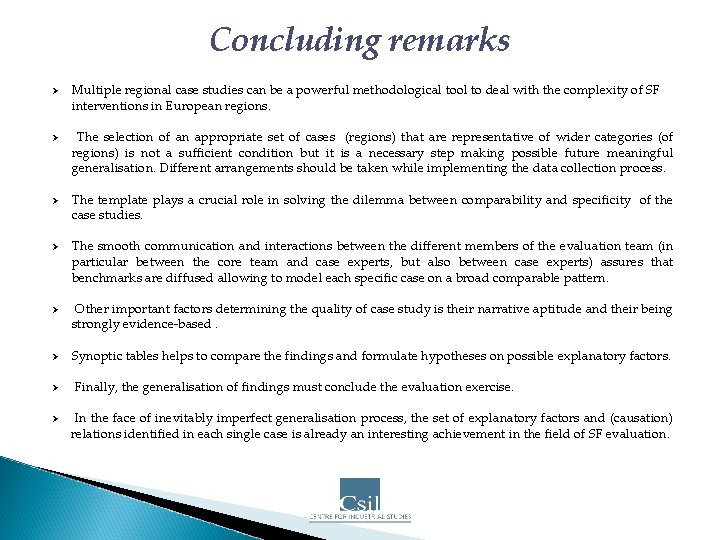 Concluding remarks

➤ Multiple regional case studies can be a powerful methodological tool to deal with the complexity of SF interventions in European regions.

➤ The selection of an appropriate set of cases (regions) that are representative of wider categories (of regions) is not a sufficient condition but it is a necessary step making possible future meaningful generalisation. Different arrangements should be taken while implementing the data collection process.

➤ The template plays a crucial role in solving the dilemma between comparability and specificity of the case studies.

➤ The smooth communication and interactions between the different members of the evaluation team (in particular between the core team and case experts, but also between case experts) assures that benchmarks are diffused allowing to model each specific case on a broad comparable pattern.

➤ Other important factors determining the quality of case study is their narrative aptitude and their being strongly evidence-based .

➤ Synoptic tables helps to compare the findings and formulate hypotheses on possible explanatory factors.

➤ Finally, the generalisation of findings must conclude the evaluation exercise.

➤ In the face of inevitably imperfect generalisation process, the set of explanatory factors and (causation) relations identified in each single case is already an interesting achievement in the field of SF evaluation.

Csil
CENTRE FOR INDUSTRIAL STUDIES